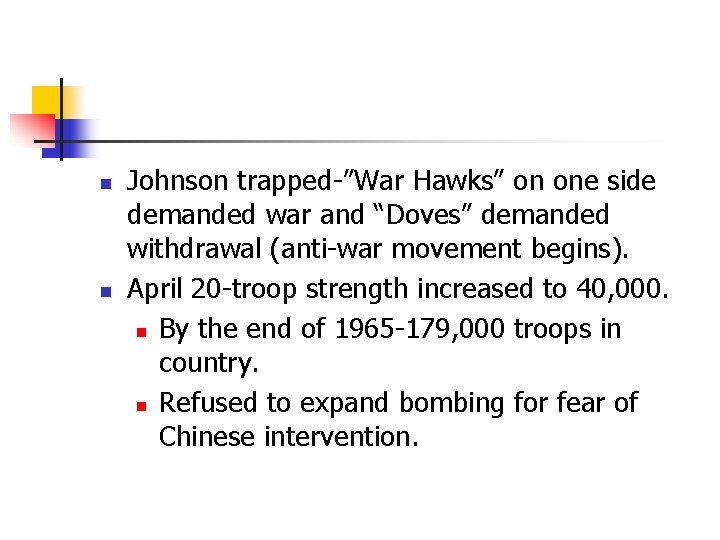 - Johnson trapped-”War Hawks” on one side demanded war and “Doves” demanded withdrawal (anti-war movement begins).
- April 20-troop strength increased to 40,000.
  - By the end of 1965-179,000 troops in country.
  - Refused to expand bombing for fear of Chinese intervention.